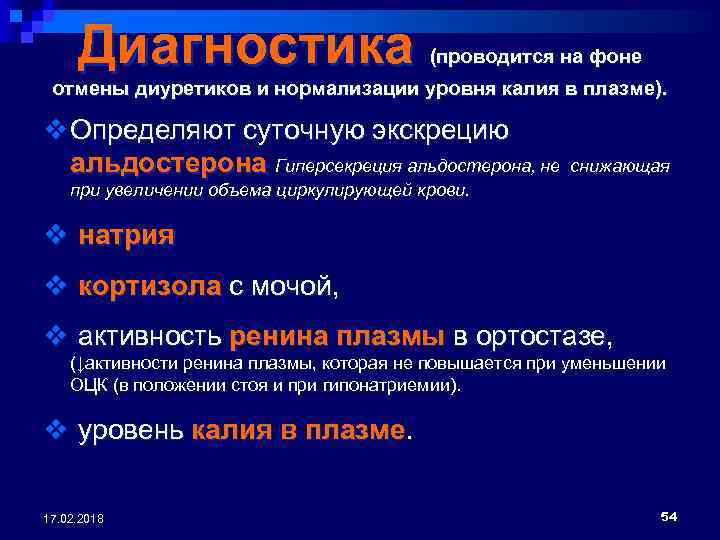 Диагностика (проводится на фоне отмены диуретиков и нормализации уровня калия в плазме).

❖ Определяют суточную экскрецию альдостерона Гиперсекреция альдостерона, не снижающая при увеличении объема циркулирующей крови.

❖ натрия

❖ кортизола с мочой,

❖ активность ренина плазмы в ортостазе, (↓активности ренина плазмы, которая не повышается при уменьшении ОЦК (в положении стоя и при гипонатриемии).

❖ уровень калия в плазме.

17.02.2018

54